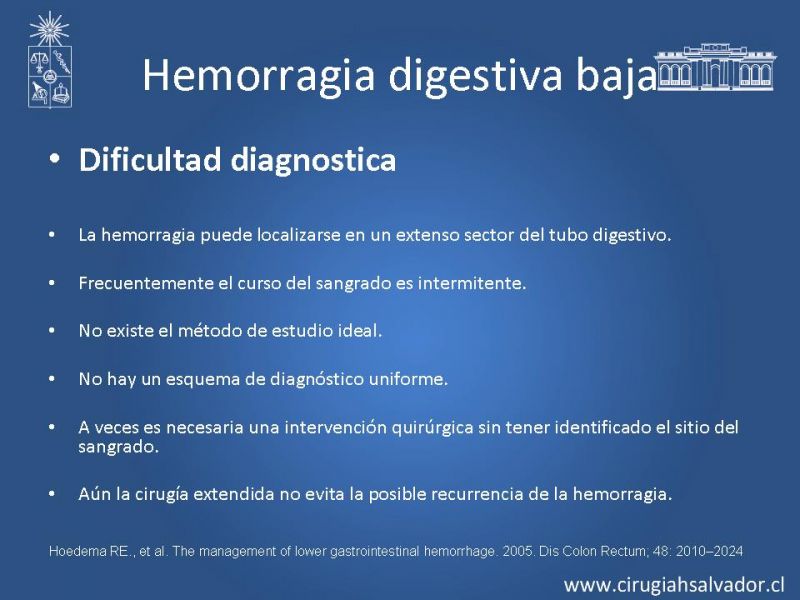 Hemorragia digestiva baja

• Dificultad diagnostica

• La hemorragia puede localizarse en un extenso sector del tubo digestivo.

• Frecuentemente el curso del sangrado es intermitente.

• No existe el método de estudio ideal.

• No hay un esquema de diagnóstico uniforme.

• A veces es necesaria una intervención quirúrgica sin tener identificado el sitio del sangrado.

• Aún la cirugía extendida no evita la posible recurrencia de la hemorragia.

Hoedema RE., et al. The management of lower gastrointestinal hemorrhage. 2005. Dis Colon Rectum; 48: 2010–2024

www.cirugiahsalvador.cl